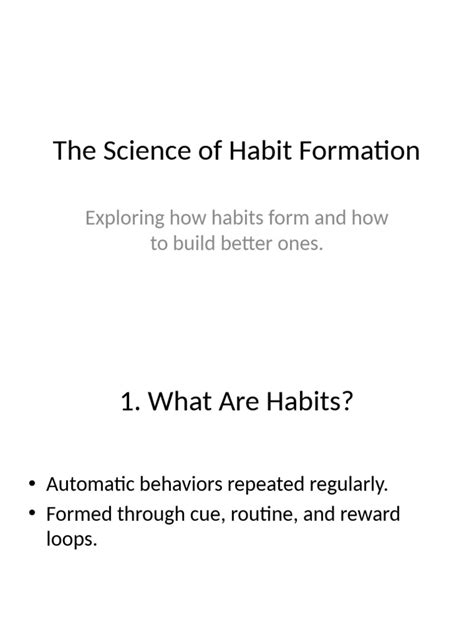 The Science of Habit Formation

Exploring how habits form and how to build better ones.

1. What Are Habits?

• Automatic behaviors repeated regularly.
• Formed through cue, routine, and reward loops.